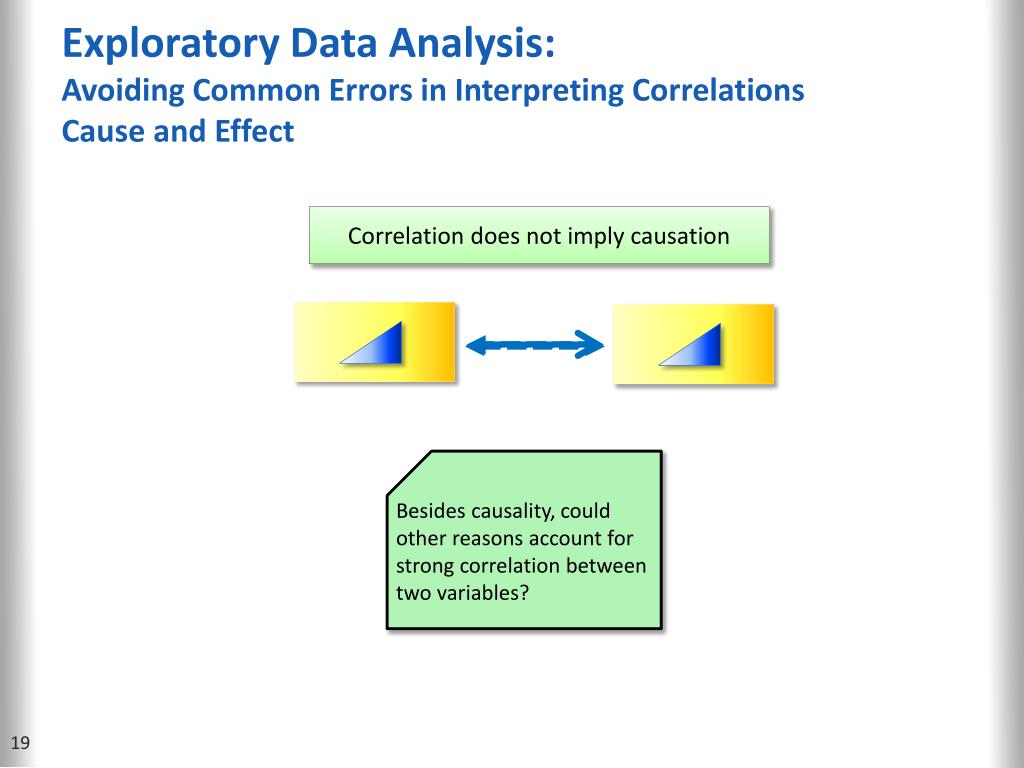 Exploratory Data Analysis:
Avoiding Common Errors in Interpreting Correlations
Cause and Effect

Correlation does not imply causation

Besides causality, could other reasons account for strong correlation between two variables?

19